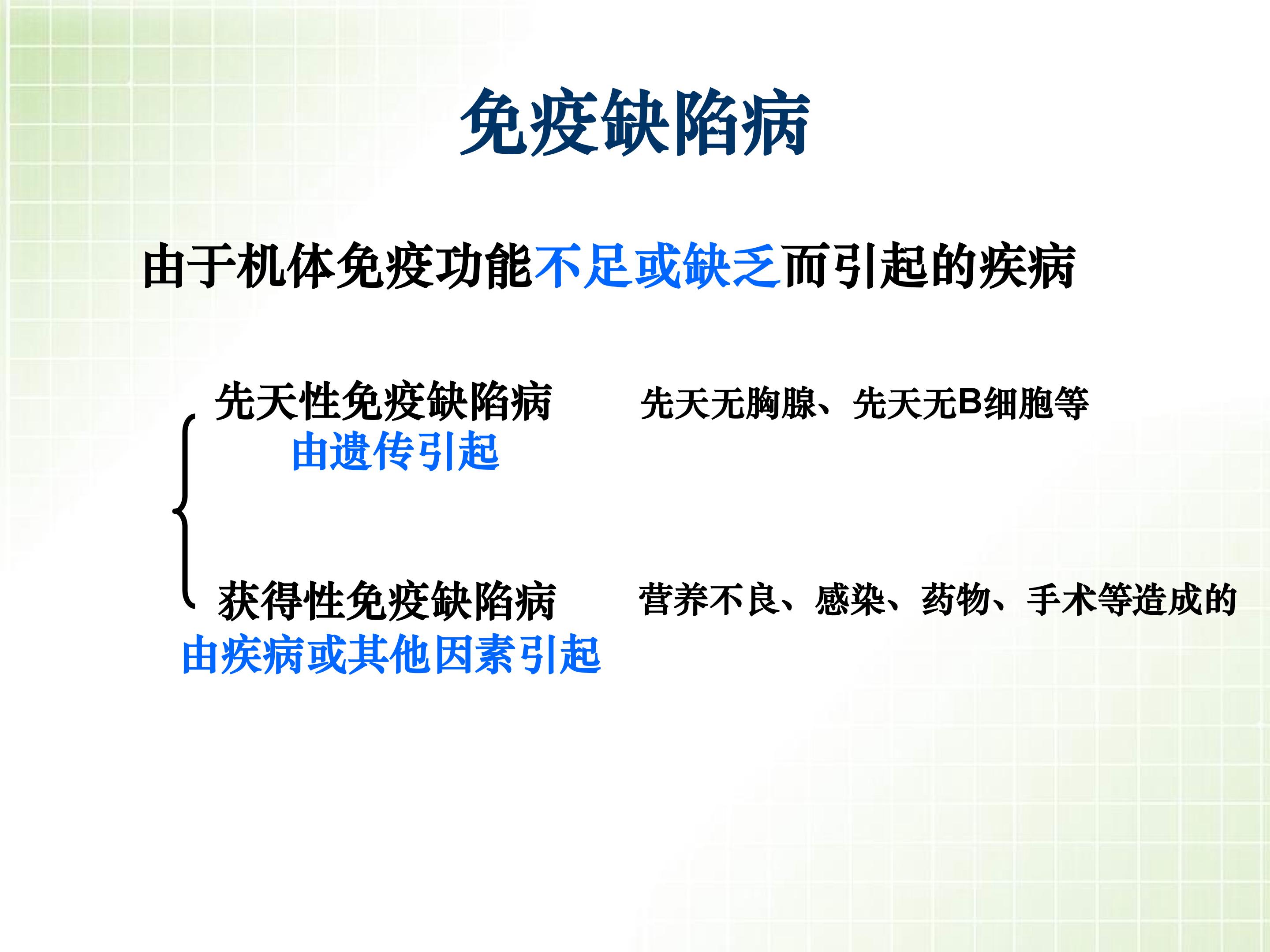 免疫缺陷病

由于机体免疫功能不足或缺乏而引起的疾病

先天性免疫缺陷病　　先天无胸腺、先天无B细胞等
由遗传引起

获得性免疫缺陷病　　营养不良、感染、药物、手术等造成的
由疾病或其他因素引起